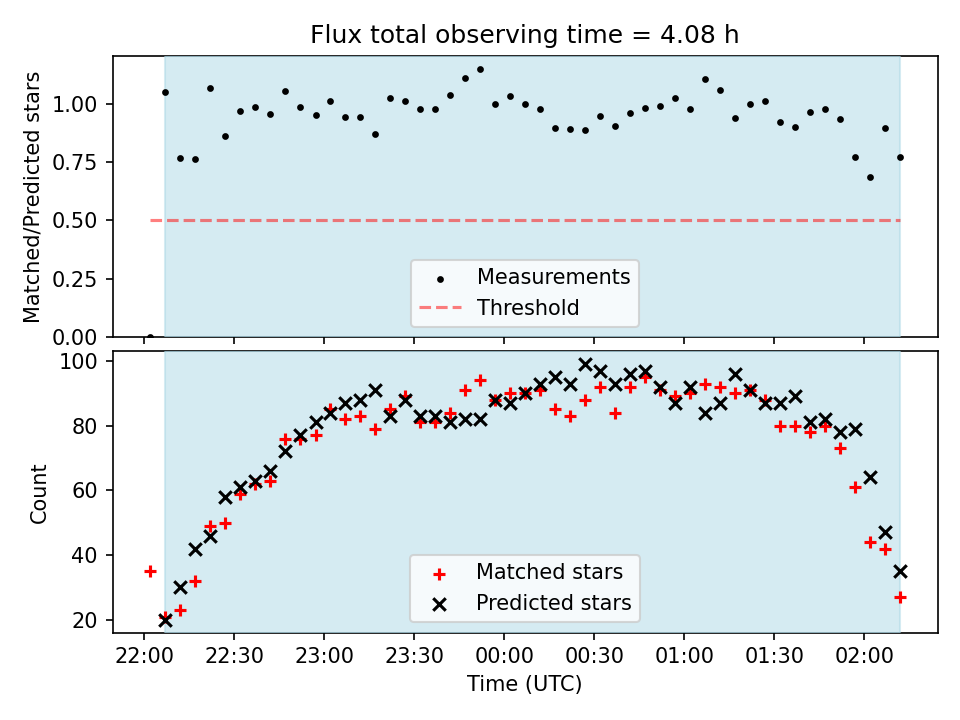 Flux total observing time = 4.08 h

Matched/Predicted stars

1.00
0.75
0.50
0.25
0.00

Measurements
Threshold

Count

100
80
60
40
20

Matched stars
Predicted stars

22:00 22:30 23:00 23:30 00:00 00:30 01:00 01:30 02:00

Time (UTC)